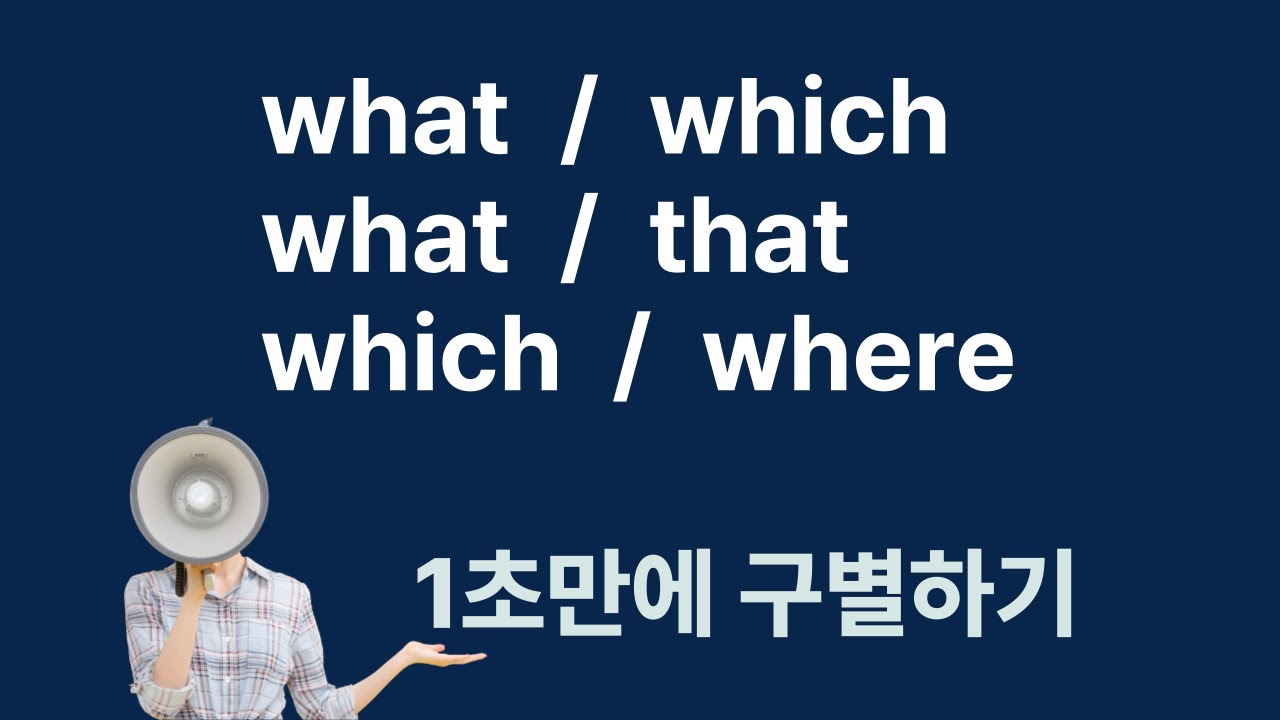 what / which
what / that
which / where

1초만에 구별하기